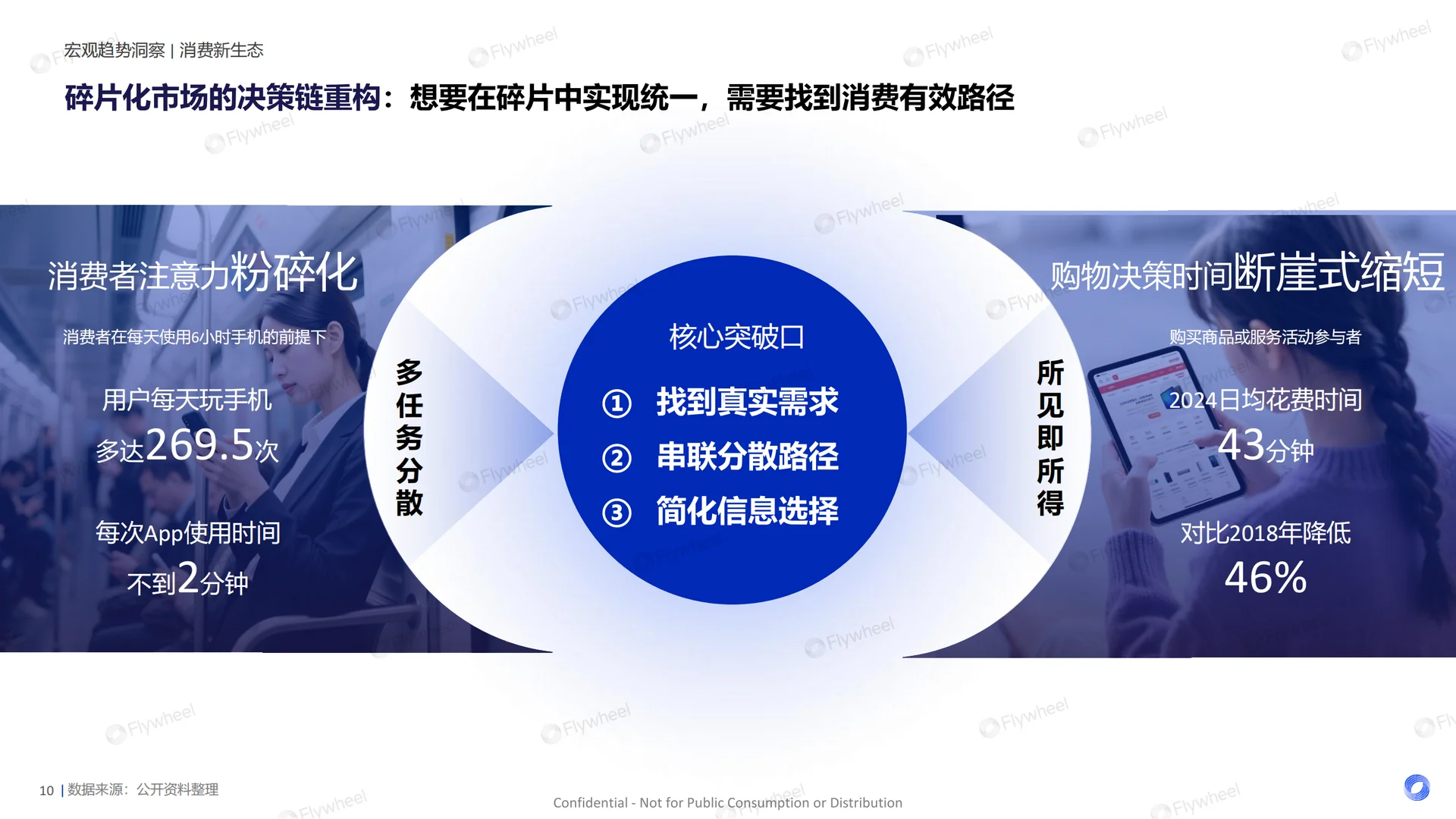 宏观趋势洞察 | 消费新生态

碎片化市场的决策链重构：想要在碎片中实现统一，需要找到消费有效路径

消费者注意力粉碎化

消费者在每天使用6小时手机的前提下

用户每天玩手机

多达269.5次

每次App使用时间

不到2分钟

多任务分散

核心突破口

① 找到真实需求

② 串联分散路径

③ 简化信息选择

所见即所得

购物决策时间断崖式缩短

购买商品或服务活动参与者

2024日均花费时间

43分钟

对比2018年降低

46%

10 | 数据来源：公开资料整理

Confidential - Not for Public Consumption or Distribution

Flywheel